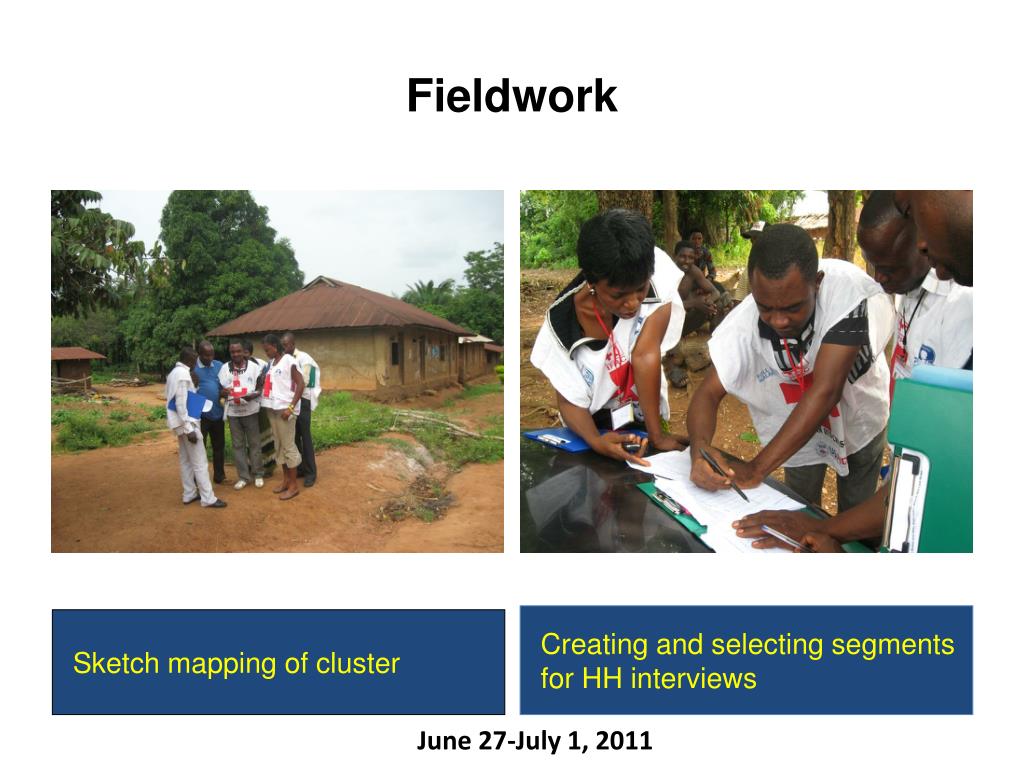 Fieldwork

Sketch mapping of cluster

Creating and selecting segments for HH interviews

June 27-July 1, 2011